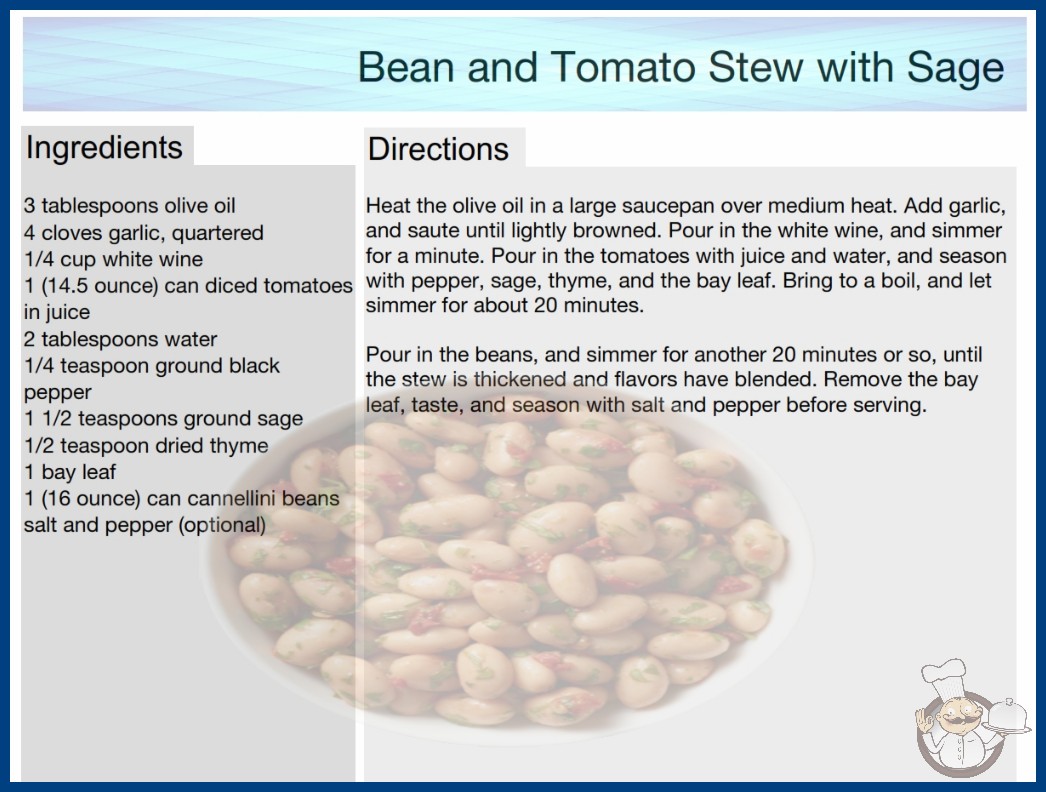 Bean and Tomato Stew with Sage

Ingredients

3 tablespoons olive oil
4 cloves garlic, quartered
1/4 cup white wine
1 (14.5 ounce) can diced tomatoes in juice
2 tablespoons water
1/4 teaspoon ground black pepper
1 1/2 teaspoons ground sage
1/2 teaspoon dried thyme
1 bay leaf
1 (16 ounce) can cannellini beans
salt and pepper (optional)

Directions

Heat the olive oil in a large saucepan over medium heat. Add garlic, and saute until lightly browned. Pour in the white wine, and simmer for a minute. Pour in the tomatoes with juice and water, and season with pepper, sage, thyme, and the bay leaf. Bring to a boil, and let simmer for about 20 minutes.

Pour in the beans, and simmer for another 20 minutes or so, until the stew is thickened and flavors have blended. Remove the bay leaf, taste, and season with salt and pepper before serving.